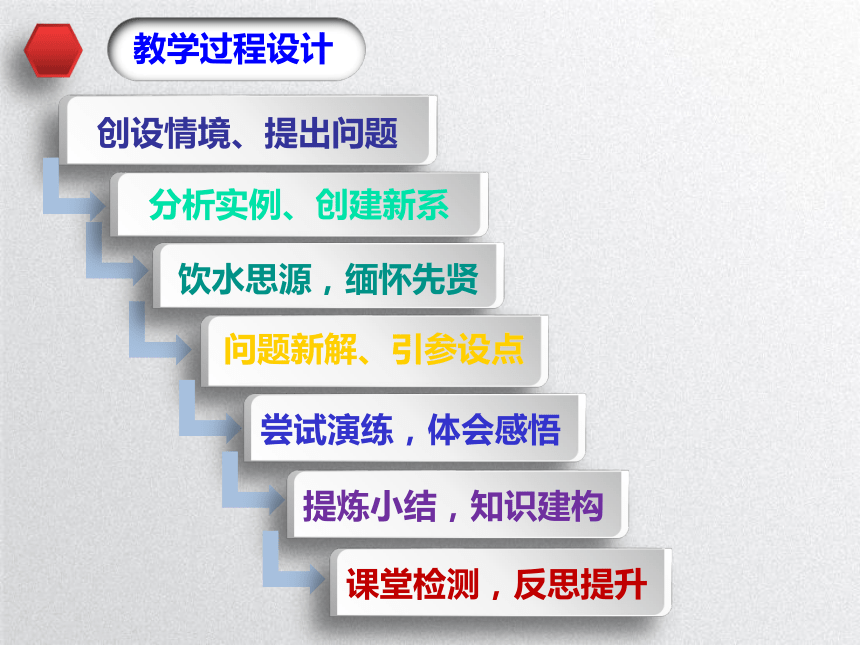 教学过程设计

创设情境、提出问题

分析实例、创建新系

饮水思源，缅怀先贤

问题新解、引参设点

尝试演练，体会感悟

提炼小结，知识建构

课堂检测，反思提升